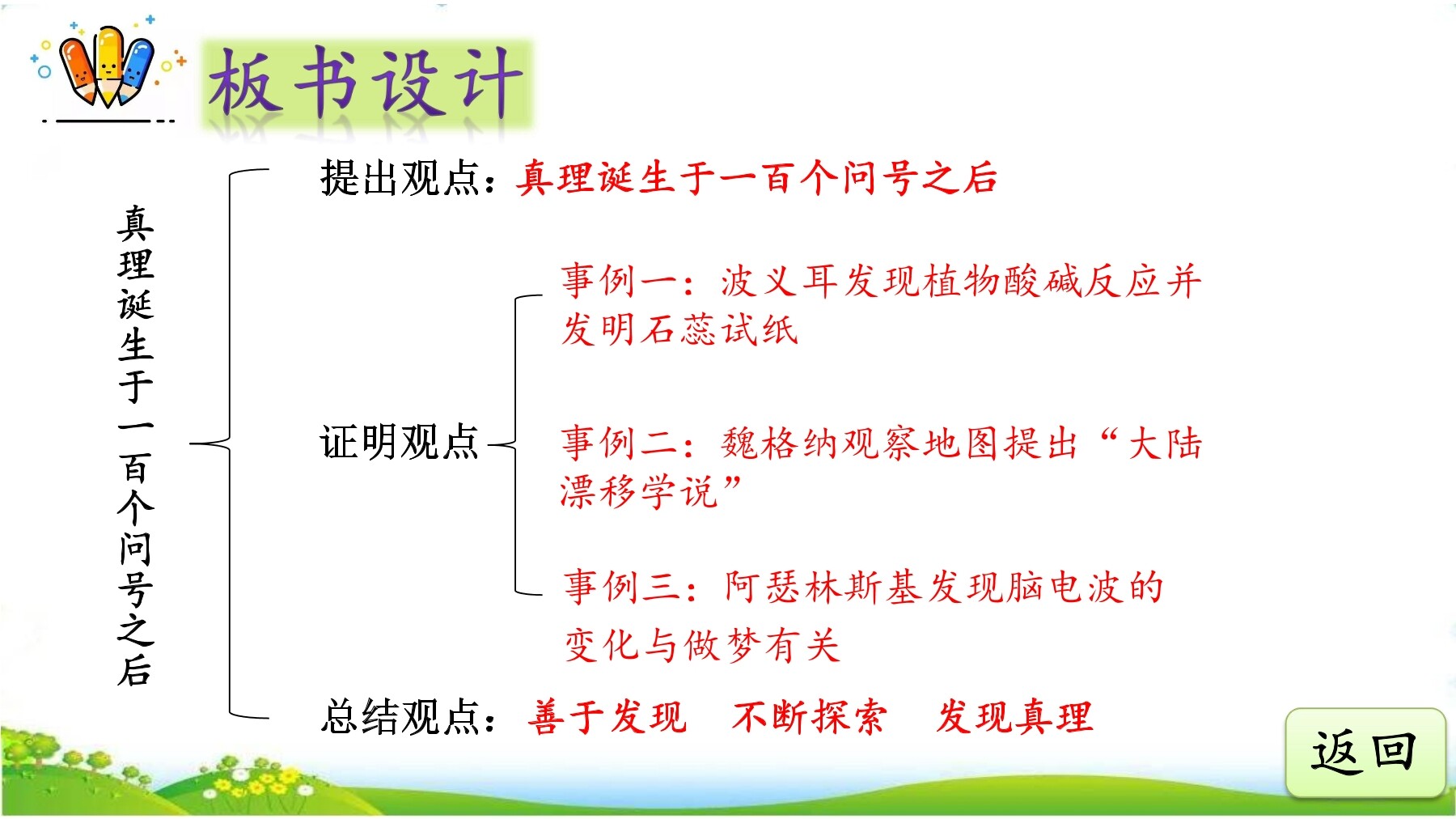 板书设计

真理诞生于一百个问号之后

提出观点：真理诞生于一百个问号之后

证明观点

事例一：波义耳发现植物酸碱反应并发明石蕊试纸

事例二：魏格纳观察地图提出“大陆漂移学说”

事例三：阿瑟林斯基发现脑电波的变化与做梦有关

总结观点：善于发现　不断探索　发现真理

返回